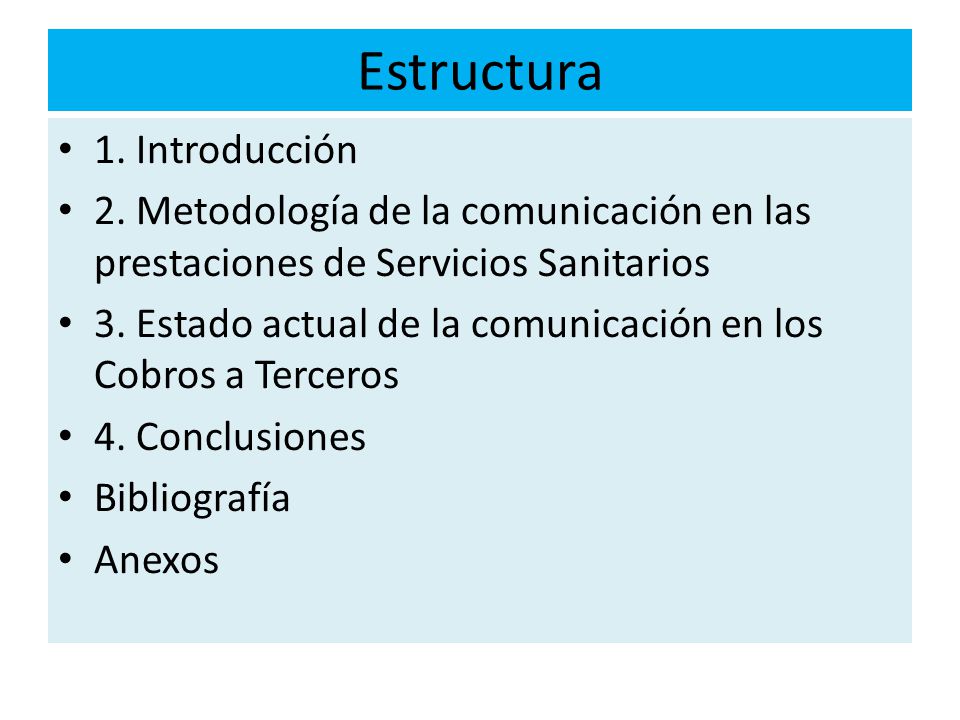 Estructura

• 1. Introducción
• 2. Metodología de la comunicación en las prestaciones de Servicios Sanitarios
• 3. Estado actual de la comunicación en los Cobros a Terceros
• 4. Conclusiones
• Bibliografía
• Anexos